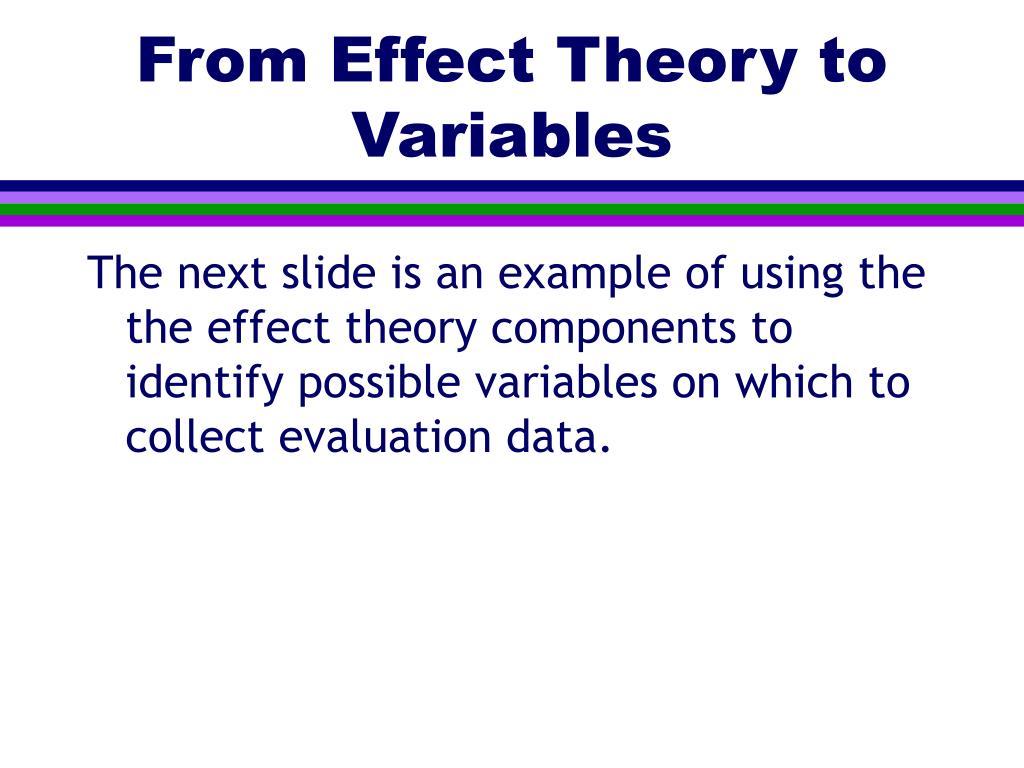 From Effect Theory to Variables

The next slide is an example of using the the effect theory components to identify possible variables on which to collect evaluation data.